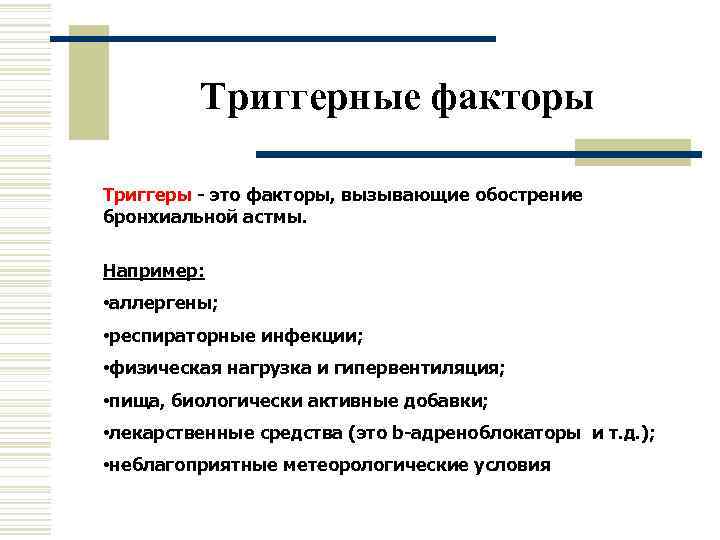 Триггерные факторы

Триггеры - это факторы, вызывающие обострение бронхиальной астмы.

Например:

•аллергены;

•респираторные инфекции;

•физическая нагрузка и гипервентиляция;

•пища, биологически активные добавки;

•лекарственные средства (это b-адреноблокаторы и т.д.);

•неблагоприятные метеорологические условия